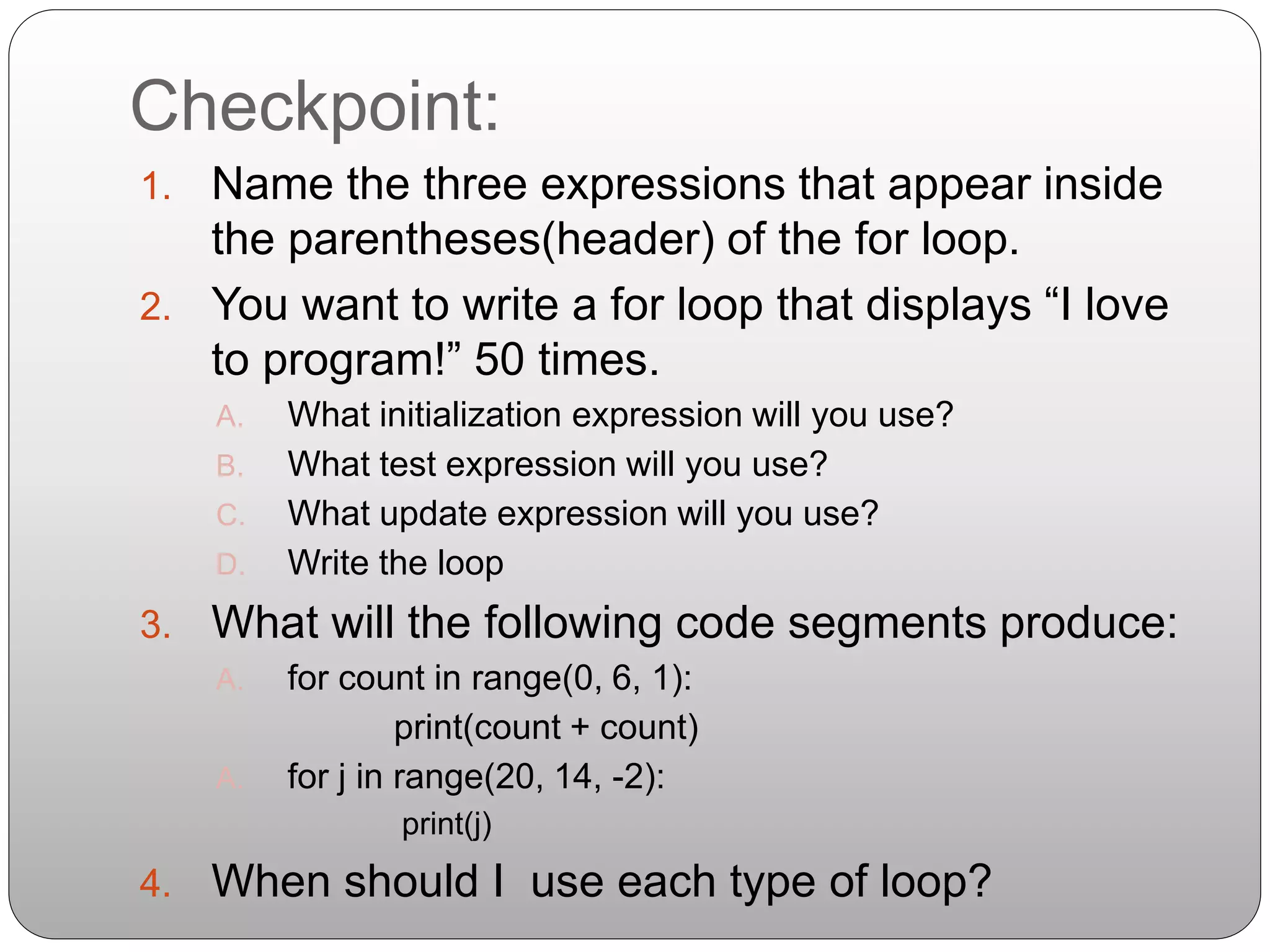 Checkpoint:

1. Name the three expressions that appear inside the parentheses(header) of the for loop.

2. You want to write a for loop that displays “I love to program!” 50 times.

A. What initialization expression will you use?

B. What test expression will you use?

C. What update expression will you use?

D. Write the loop

3. What will the following code segments produce:

A. for count in range(0, 6, 1):
print(count + count)

A. for j in range(20, 14, -2):
print(j)

4. When should I use each type of loop?